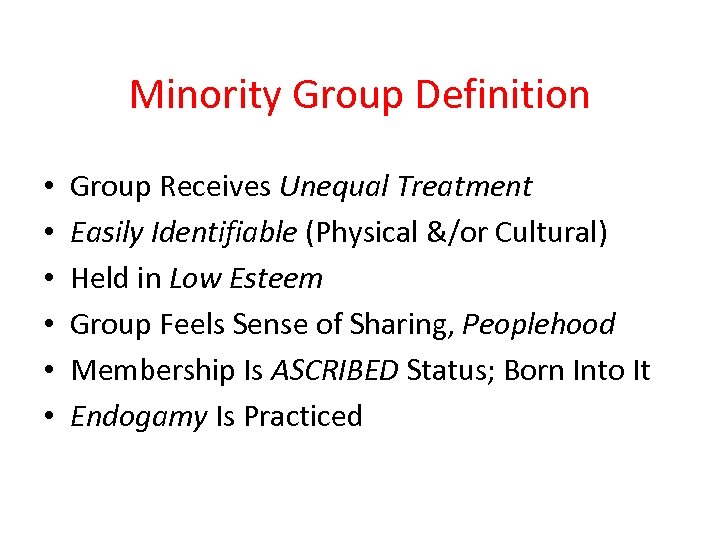 Minority Group Definition

• Group Receives Unequal Treatment
• Easily Identifiable (Physical &/or Cultural)
• Held in Low Esteem
• Group Feels Sense of Sharing, Peoplehood
• Membership Is ASCRIBED Status; Born Into It
• Endogamy Is Practiced